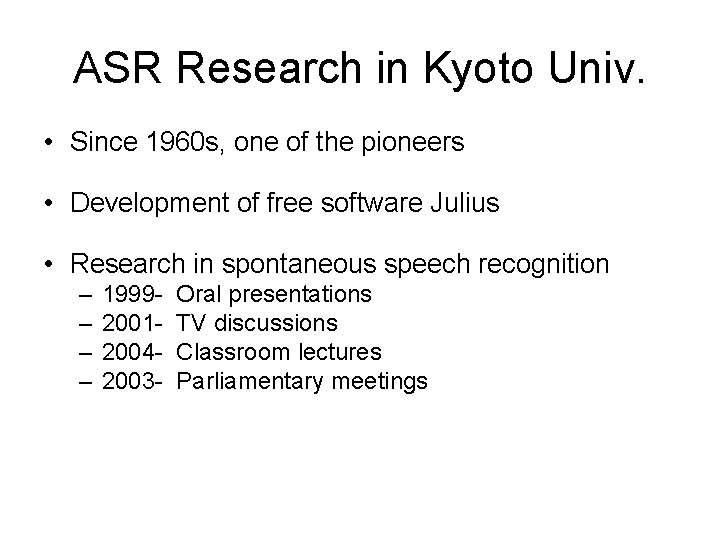 ASR Research in Kyoto Univ.

• Since 1960s, one of the pioneers

• Development of free software Julius

• Research in spontaneous speech recognition
– 1999- Oral presentations
– 2001- TV discussions
– 2004- Classroom lectures
– 2003- Parliamentary meetings